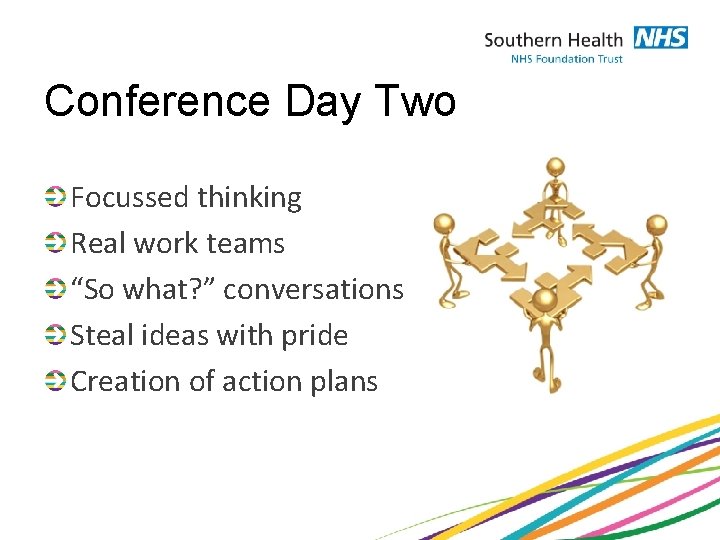 Southern Health NHS
NHS Foundation Trust

Conference Day Two

Focussed thinking
Real work teams
“So what?” conversations
Steal ideas with pride
Creation of action plans